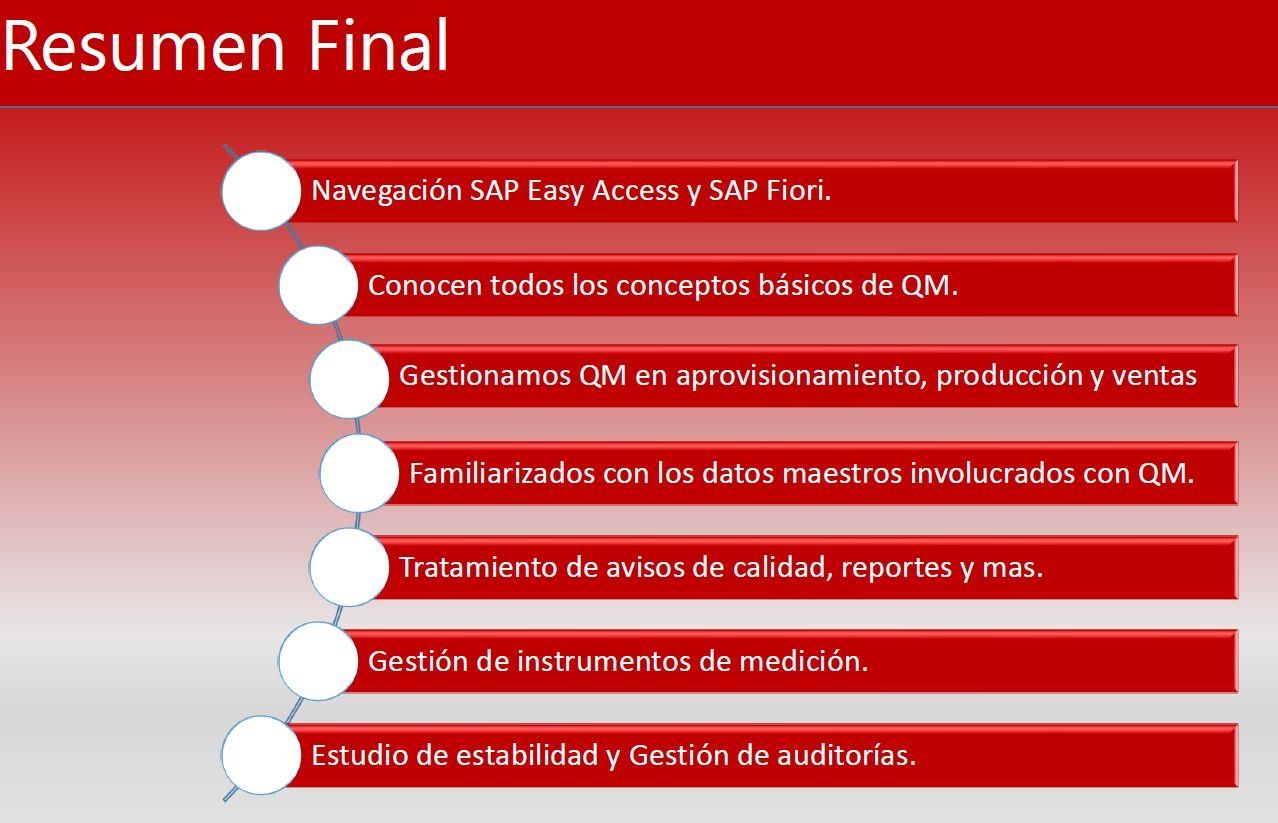 Resumen Final

Navegación SAP Easy Access y SAP Fiori.

Conocen todos los conceptos básicos de QM.

Gestionamos QM en aprovisionamiento, producción y ventas

Familiarizados con los datos maestros involucrados con QM.

Tratamiento de avisos de calidad, reportes y mas.

Gestión de instrumentos de medición.

Estudio de estabilidad y Gestión de auditorías.